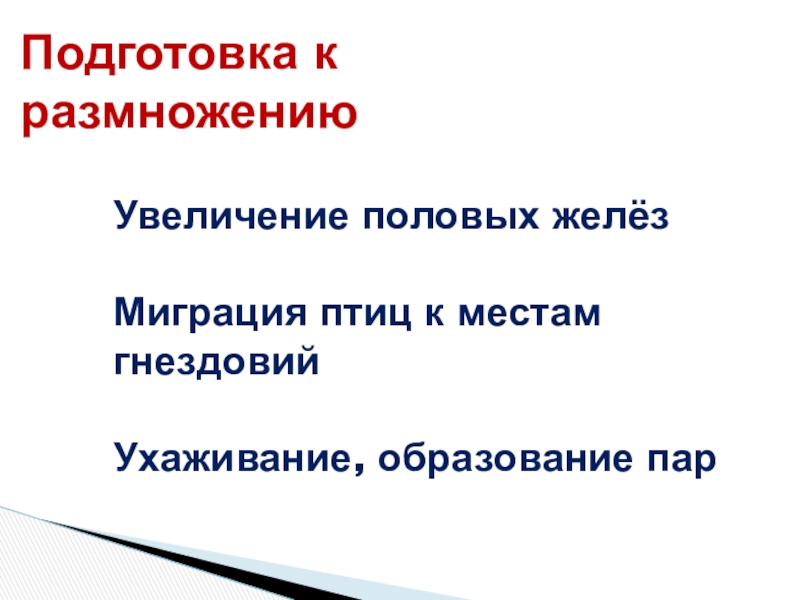 Подготовка к размножению

Увеличение половых желёз

Миграция птиц к местам гнездовий

Ухаживание, образование пар